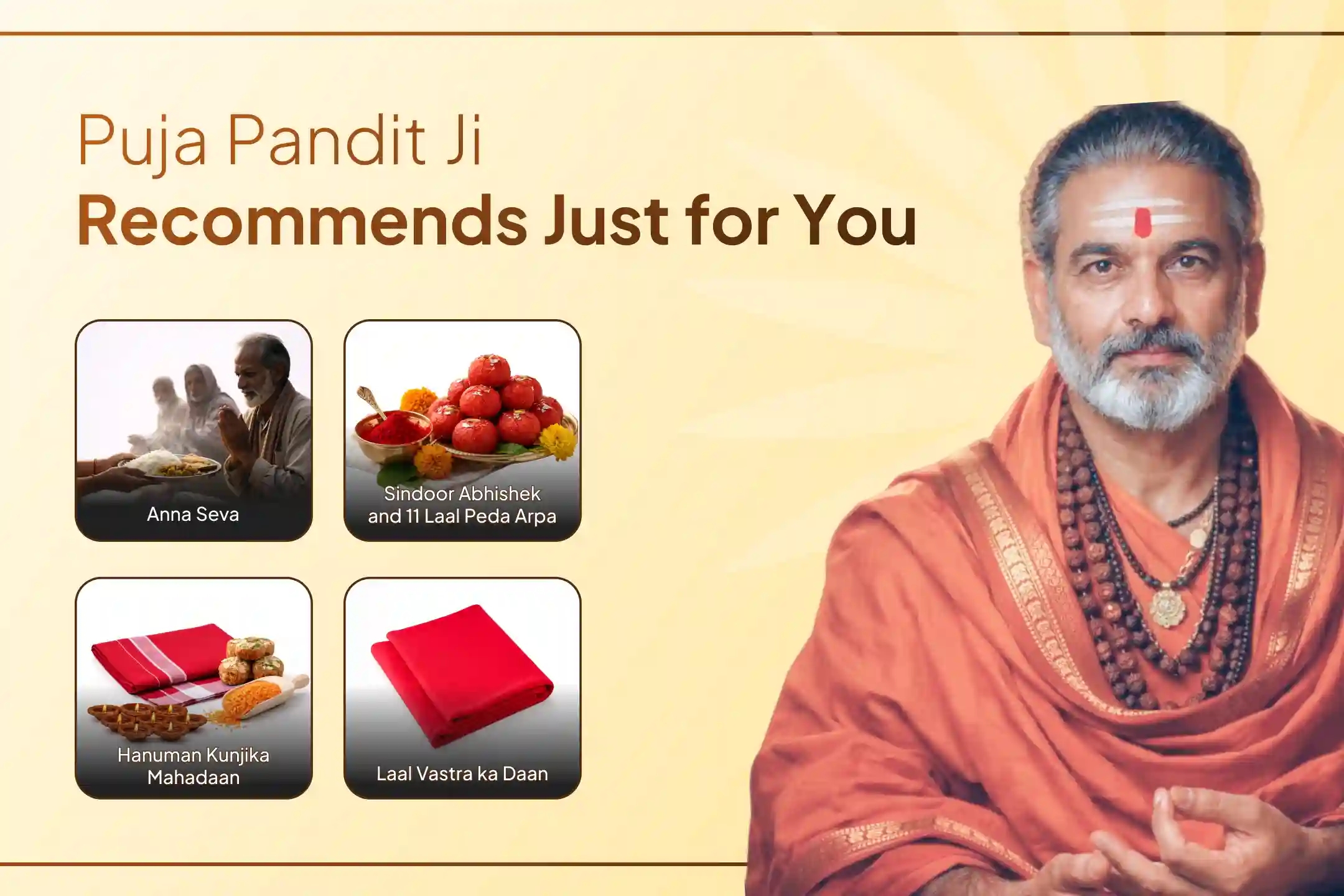 Puja Pandit Ji
Recommends Just for You

Anna Seva

Sindoor Abhishek and 11 Laal Peda Arpa

Hanuman Kunjika Mahadaan

Laal Vastra ka Daan